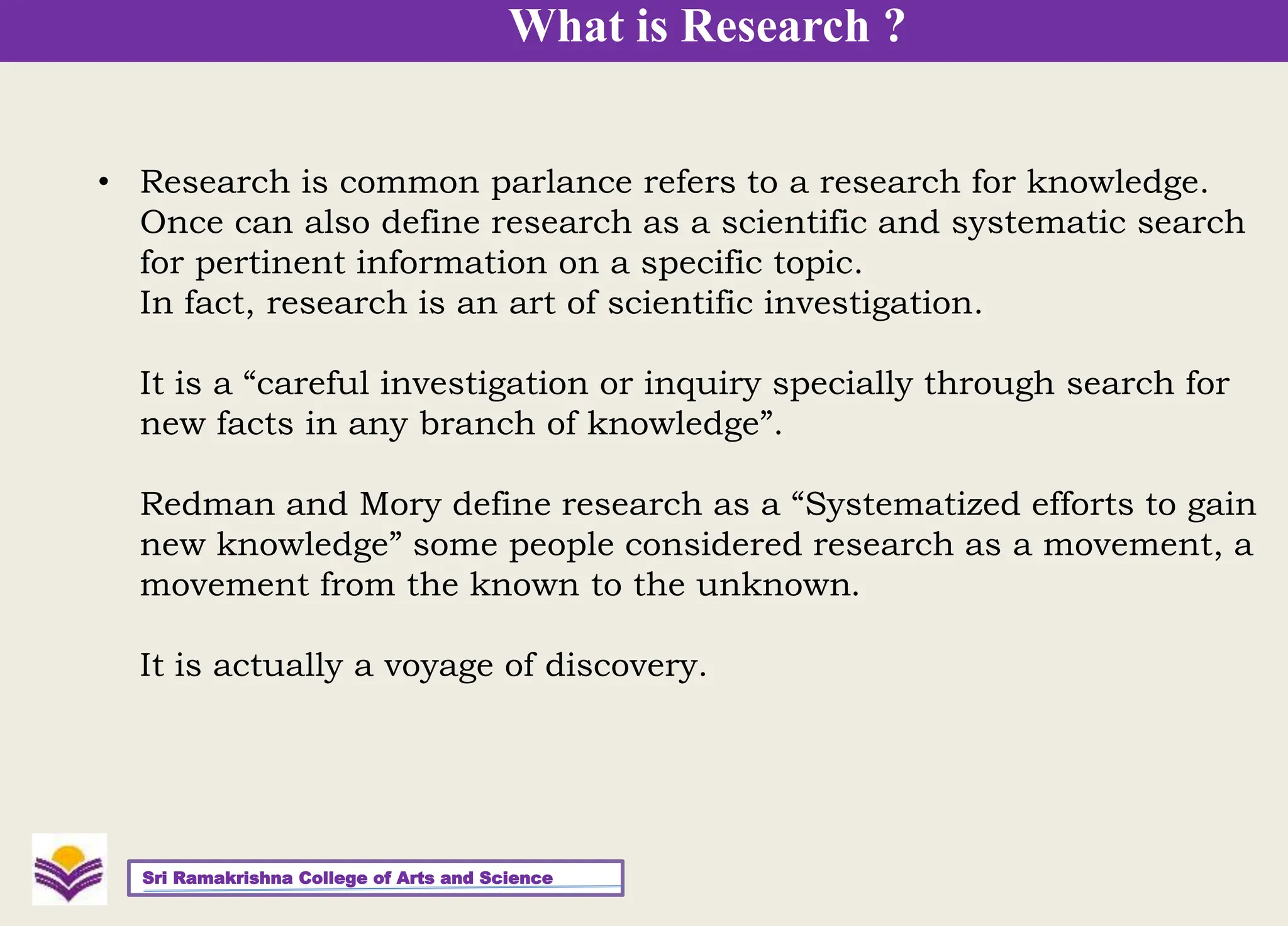 What is Research ?

• Research is common parlance refers to a research for knowledge. Once can also define research as a scientific and systematic search for pertinent information on a specific topic.
In fact, research is an art of scientific investigation.

It is a “careful investigation or inquiry specially through search for new facts in any branch of knowledge”.

Redman and Mory define research as a “Systematized efforts to gain new knowledge” some people considered research as a movement, a movement from the known to the unknown.

It is actually a voyage of discovery.

Sri Ramakrishna College of Arts and Science